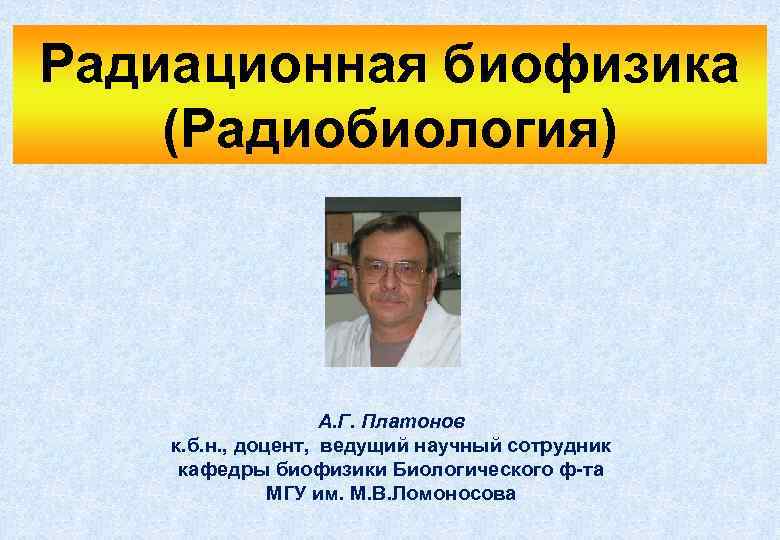 Радиационная биофизика (Радиобиология)

А.Г. Платонов
к.б.н., доцент, ведущий научный сотрудник кафедры биофизики Биологического ф-та МГУ им. М.В.Ломоносова